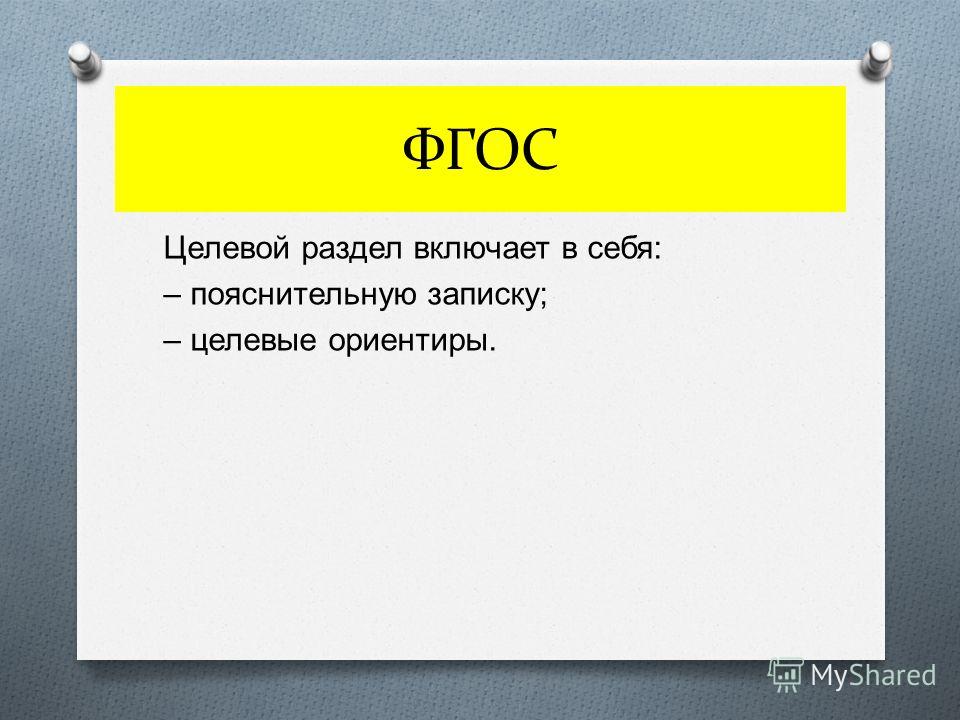 ФГОС

Целевой раздел включает в себя:
– пояснительную записку;
– целевые ориентиры.

MyShared